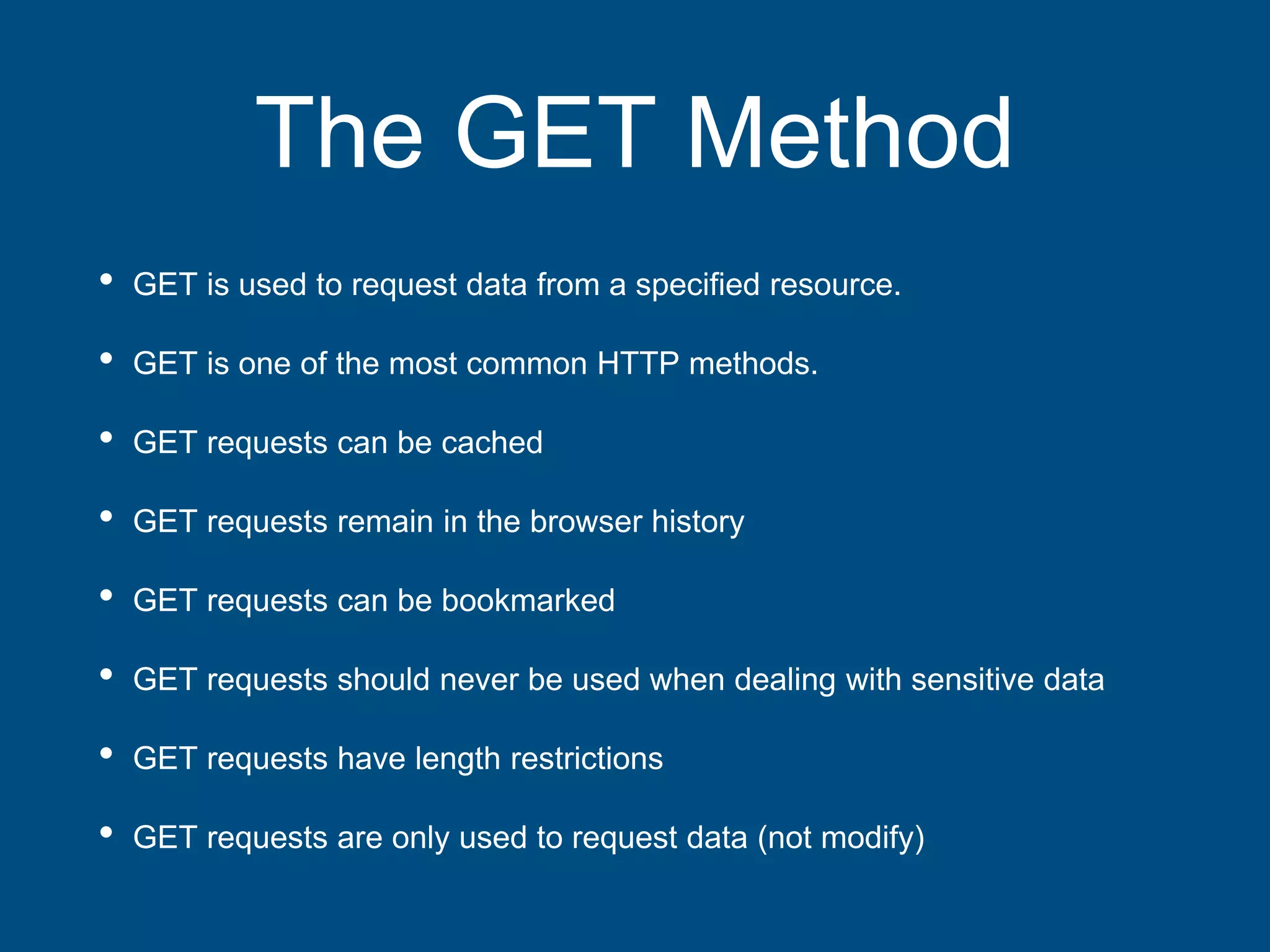 The GET Method

• GET is used to request data from a specified resource.

• GET is one of the most common HTTP methods.

• GET requests can be cached

• GET requests remain in the browser history

• GET requests can be bookmarked

• GET requests should never be used when dealing with sensitive data

• GET requests have length restrictions

• GET requests are only used to request data (not modify)